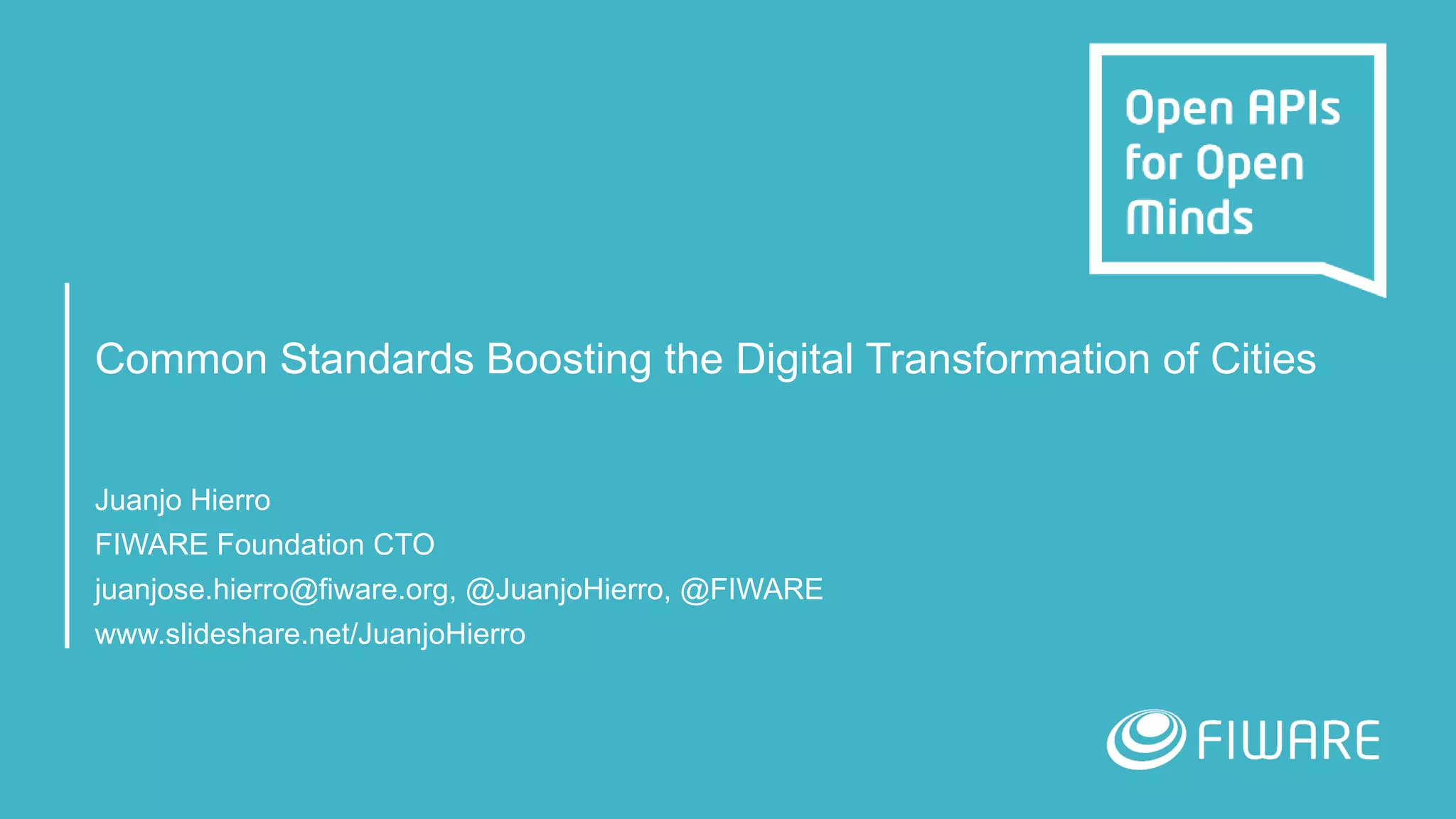 Open APIs for Open Minds

Common Standards Boosting the Digital Transformation of Cities

Juanjo Hierro
FIWARE Foundation CTO
juanjose.hierro@fiware.org, @JuanjoHierro, @FIWARE
www.slideshare.net/JuanjoHierro

FIWARE